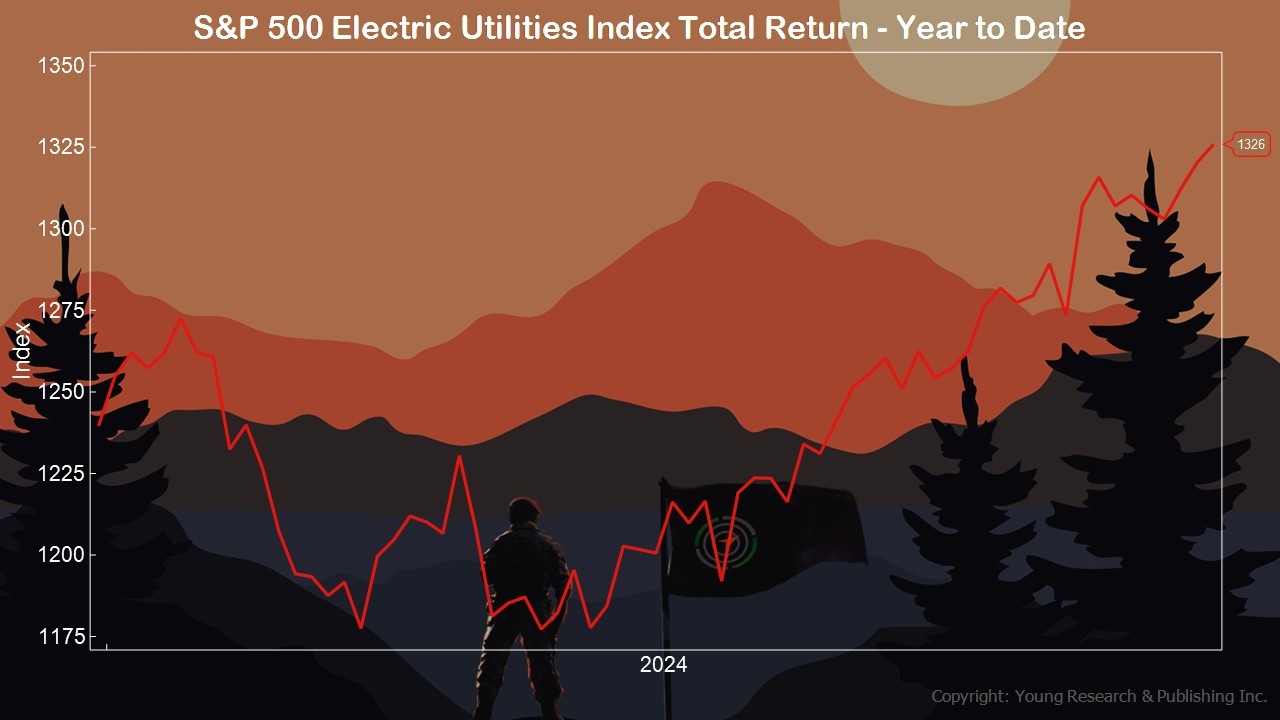 S&P 500 Electric Utilities Index Total Return - Year to Date

1350
1325
1300
1275
1250
1225
1200
1175

Index

1326

2024

Copyright: Young Research & Publishing Inc.